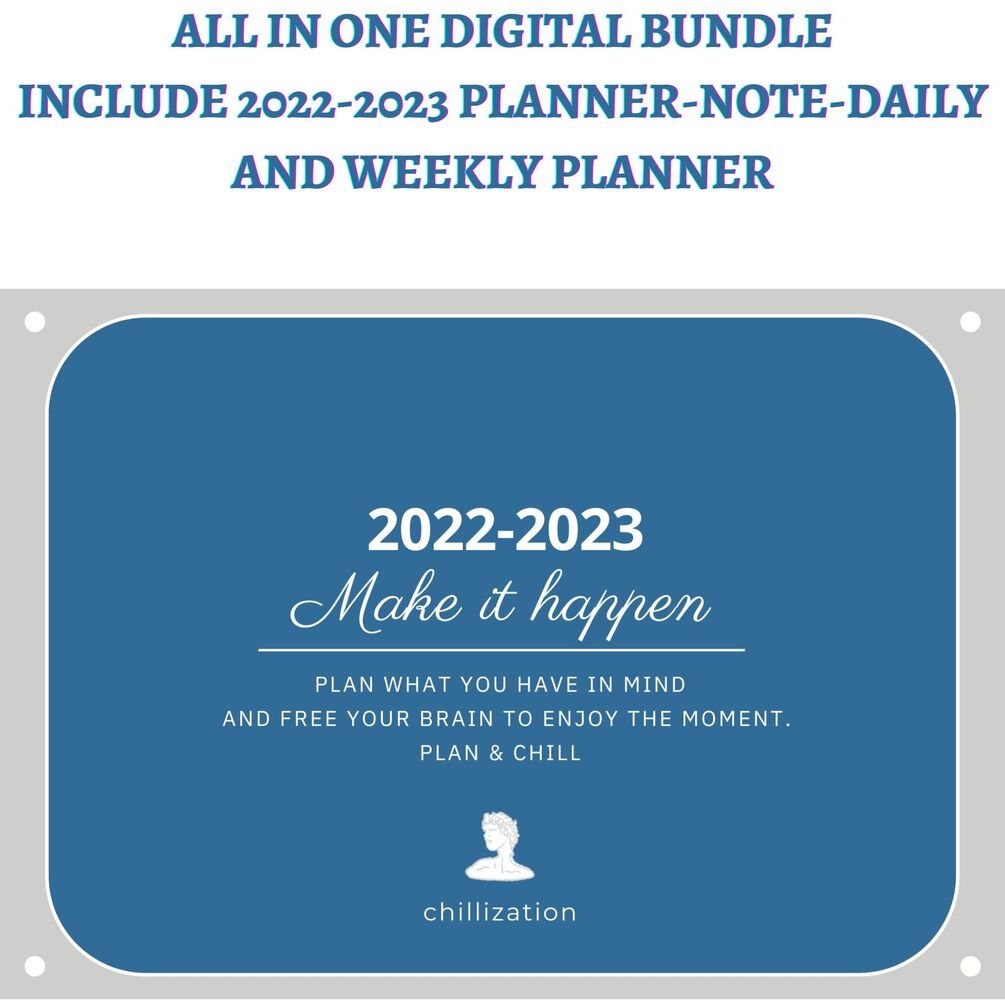 ALL IN ONE DIGITAL BUNDLE
INCLUDE 2022-2023 PLANNER-NOTE-DAILY AND WEEKLY PLANNER

2022-2023
Make it happen

PLAN WHAT YOU HAVE IN MIND
AND FREE YOUR BRAIN TO ENJOY THE MOMENT.
PLAN & CHILL

chillization